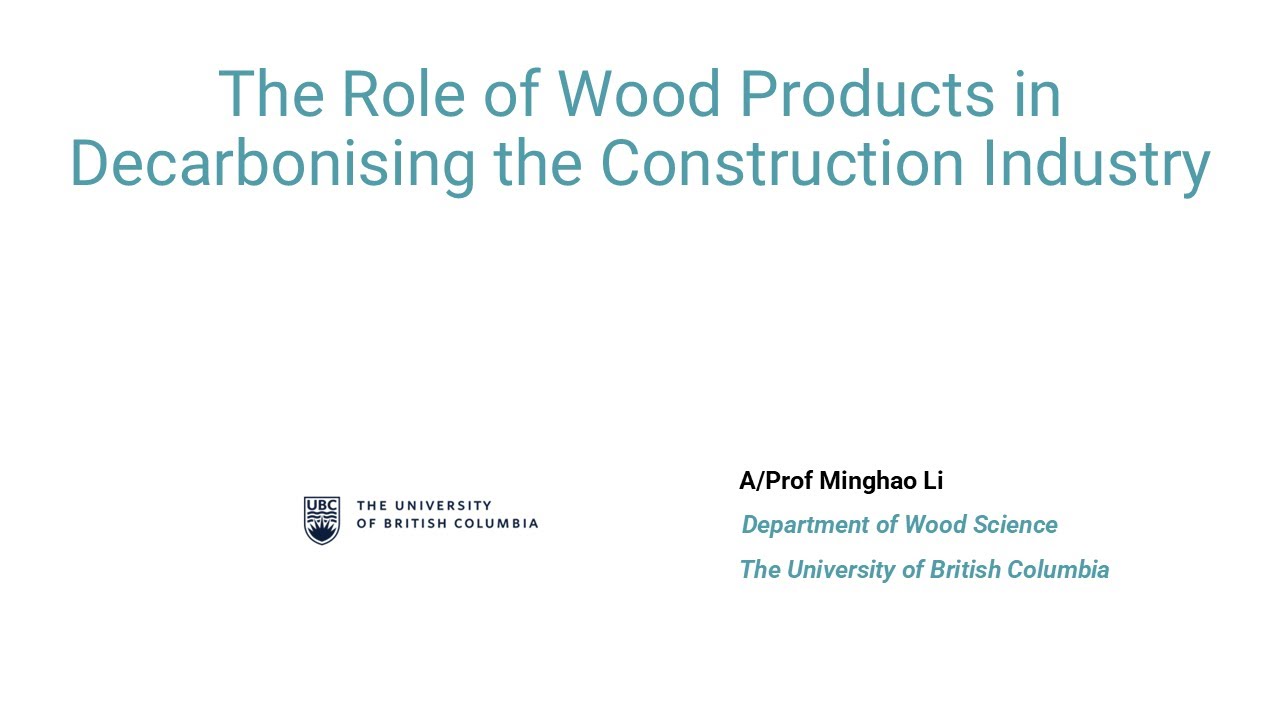 The Role of Wood Products in Decarbonising the Construction Industry

UBC THE UNIVERSITY OF BRITISH COLUMBIA

A/Prof Minghao Li

Department of Wood Science

The University of British Columbia